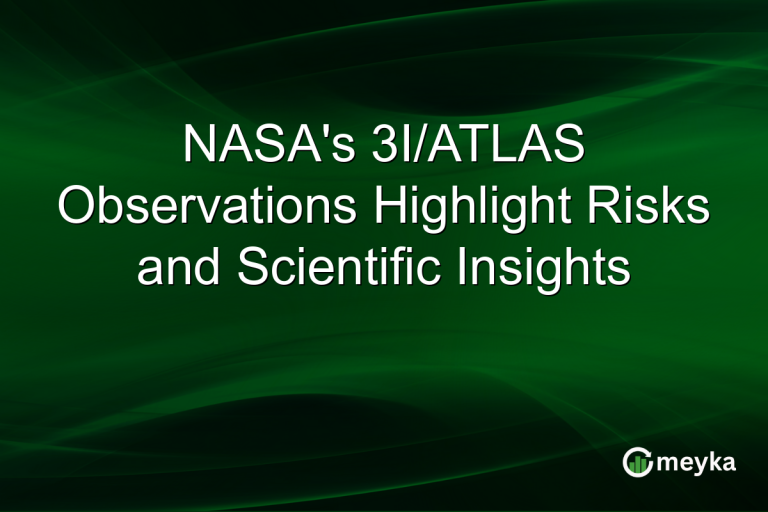 NASA's 3I/ATLAS Observations Highlight Risks and Scientific Insights

meyka